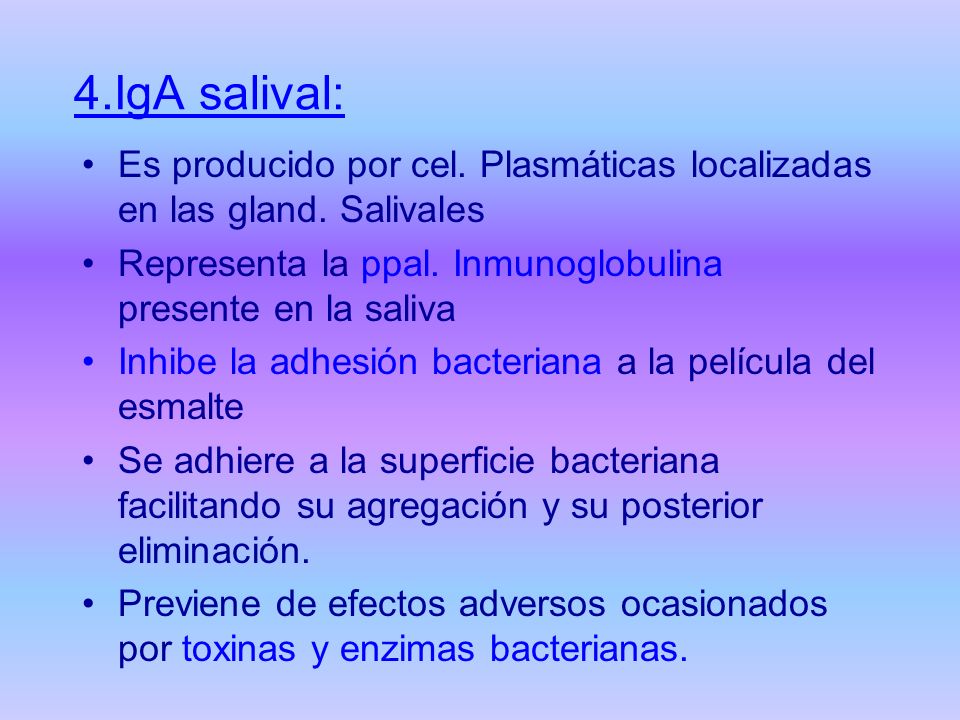 4.IgA salival:

• Es producido por cel. Plasmáticas localizadas en las gland. Salivales
• Representa la ppal. Inmunoglobulina presente en la saliva
• Inhibe la adhesión bacteriana a la película del esmalte
• Se adhiere a la superficie bacteriana facilitando su agregación y su posterior eliminación.
• Previene de efectos adversos ocasionados por toxinas y enzimas bacterianas.